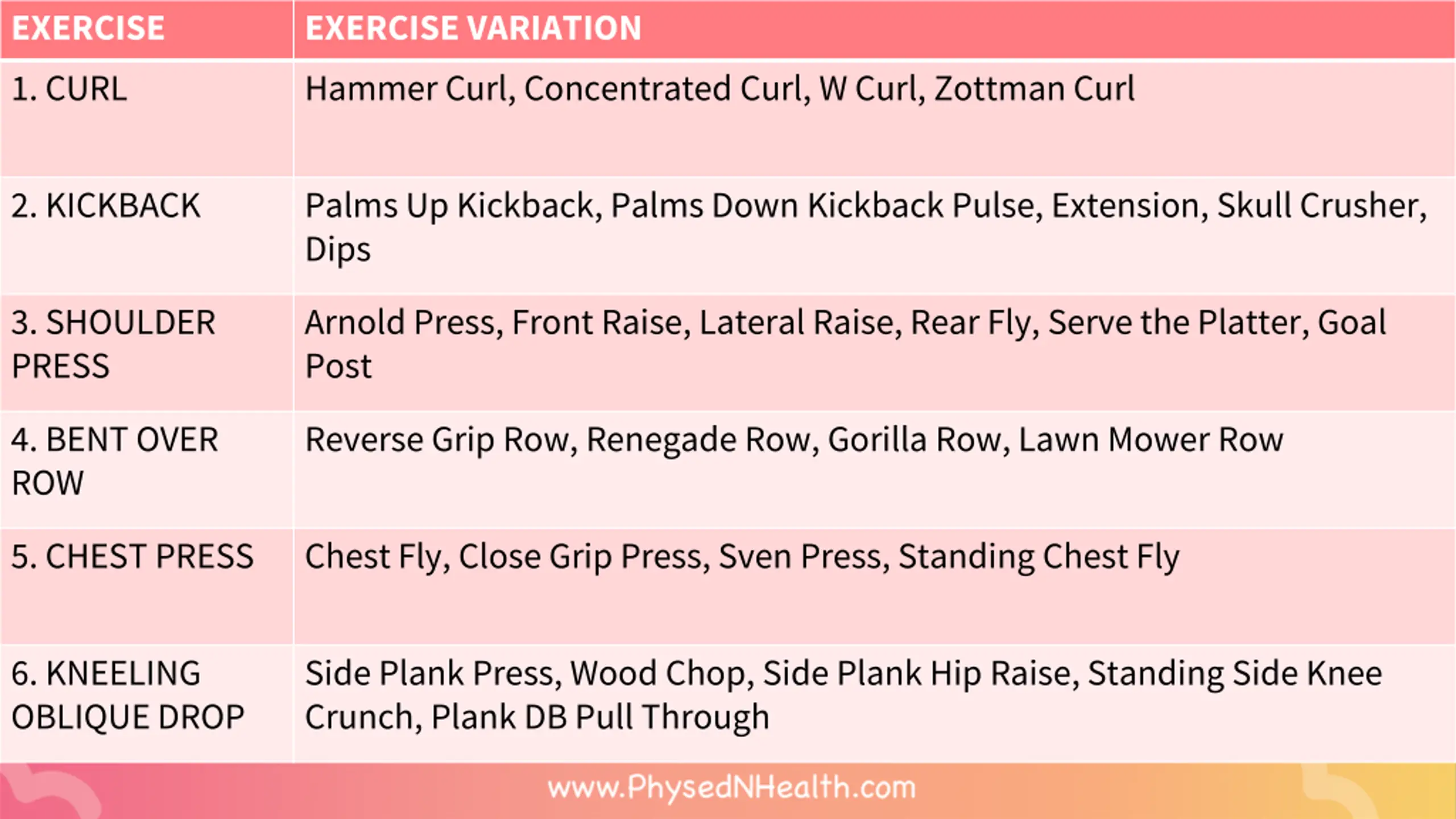 | EXERCISE | EXERCISE VARIATION |
|---|---|
| 1. CURL | Hammer Curl, Concentrated Curl, W Curl, Zottman Curl |
| 2. KICKBACK | Palms Up Kickback, Palms Down Kickback Pulse, Extension, Skull Crusher, Dips |
| 3. SHOULDER PRESS | Arnold Press, Front Raise, Lateral Raise, Rear Fly, Serve the Platter, Goal Post |
| 4. BENT OVER ROW | Reverse Grip Row, Renegade Row, Gorilla Row, Lawn Mower Row |
| 5. CHEST PRESS | Chest Fly, Close Grip Press, Sven Press, Standing Chest Fly |
| 6. KNEELING OBLIQUE DROP | Side Plank Press, Wood Chop, Side Plank Hip Raise, Standing Side Knee Crunch, Plank DB Pull Through |

www.PhysedNHealth.com